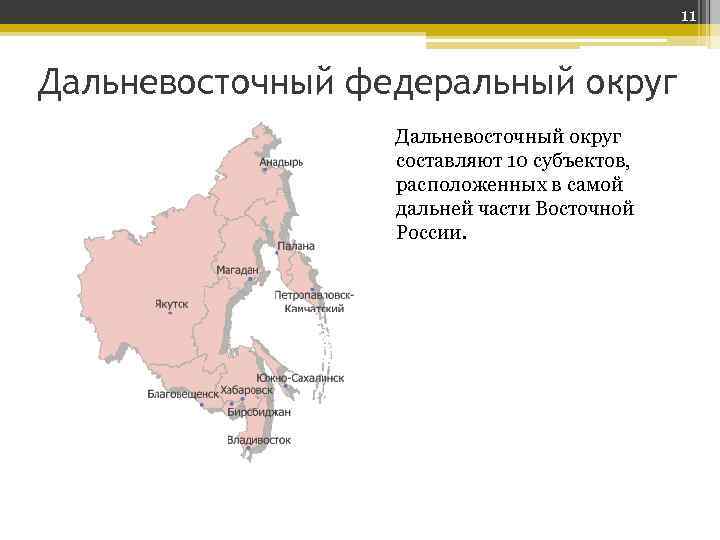 11

Дальневосточный федеральный округ

Анадырь

Палана

Магадан

Петропавловск-Камчатский

Якутск

Южно-Сахалинск

Благовещенск

Хабаровск

Биробиджан

Владивосток

Дальневосточный округ составляют 10 субъектов, расположенных в самой дальней части Восточной России.